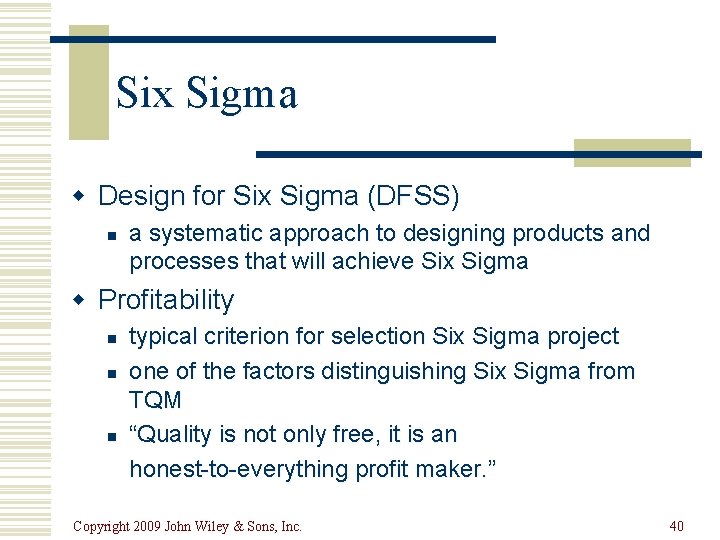 Six Sigma

Design for Six Sigma (DFSS)

a systematic approach to designing products and processes that will achieve Six Sigma

Profitability

typical criterion for selection Six Sigma project

one of the factors distinguishing Six Sigma from TQM

“Quality is not only free, it is an honest-to-everything profit maker.”

Copyright 2009 John Wiley & Sons, Inc.

40